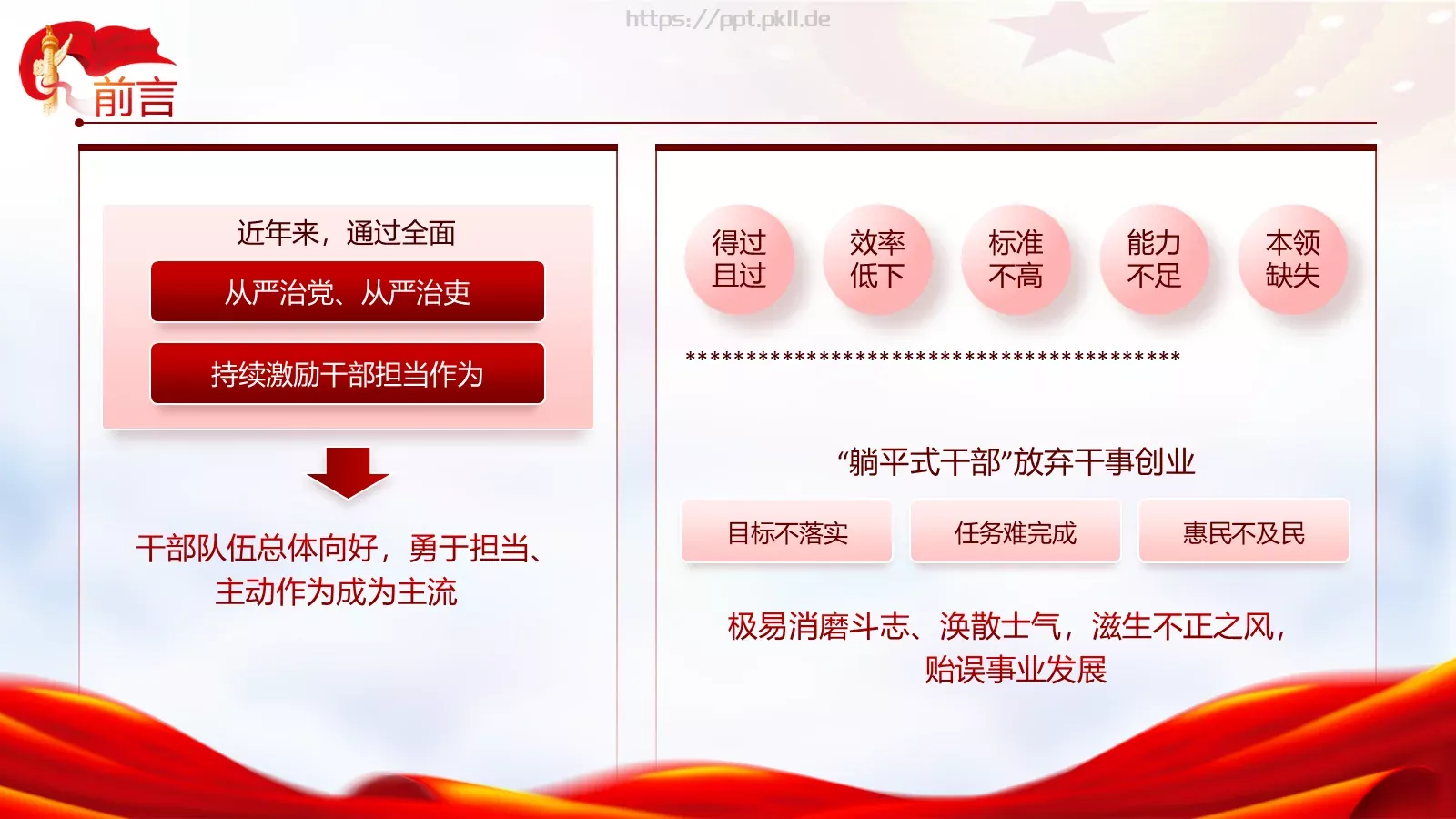 https://ppt.pkll.de

前言

近年来，通过全面

从严治党、从严治吏

持续激励干部担当作为

干部队伍总体向好，勇于担当、主动作为成为主流

得过且过

效率低下

标准不高

能力不足

本领缺失

*****************************************

“躺平式干部”放弃干事创业

目标不落实

任务难完成

惠民不及民

极易消磨斗志、涣散士气，滋生不正之风，贻误事业发展